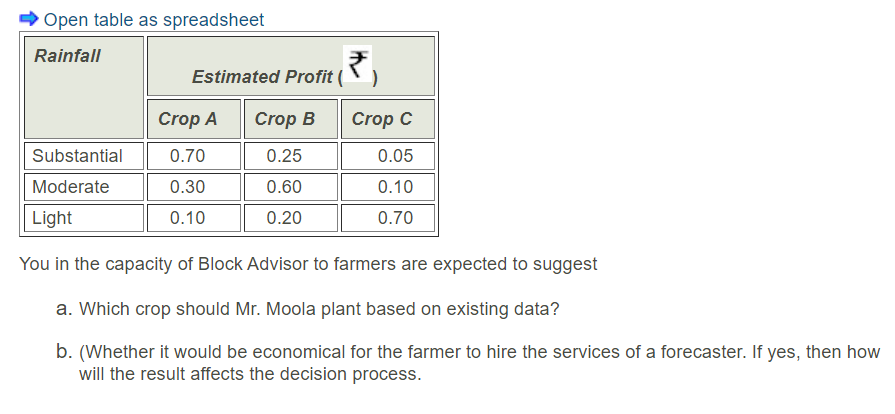 Open table as spreadsheet

| Rainfall | Estimated Profit (₹) | | |
|---|---|---|---|
| | Crop A | Crop B | Crop C |
| Substantial | 0.70 | 0.25 | 0.05 |
| Moderate | 0.30 | 0.60 | 0.10 |
| Light | 0.10 | 0.20 | 0.70 |

You in the capacity of Block Advisor to farmers are expected to suggest

a. Which crop should Mr. Moola plant based on existing data?

b. (Whether it would be economical for the farmer to hire the services of a forecaster. If yes, then how will the result affects the decision process.